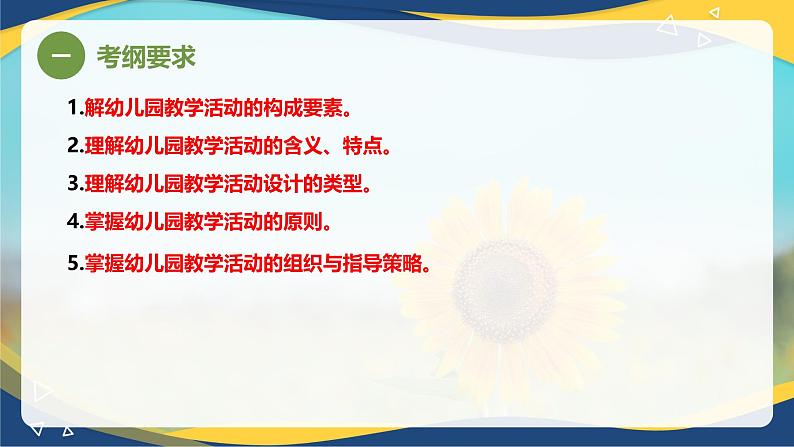 一 考纲要求

1.解幼儿园教学活动的构成要素。

2.理解幼儿园教学活动的含义、特点。

3.理解幼儿园教学活动设计的类型。

4.掌握幼儿园教学活动的原则。

5.掌握幼儿园教学活动的组织与指导策略。